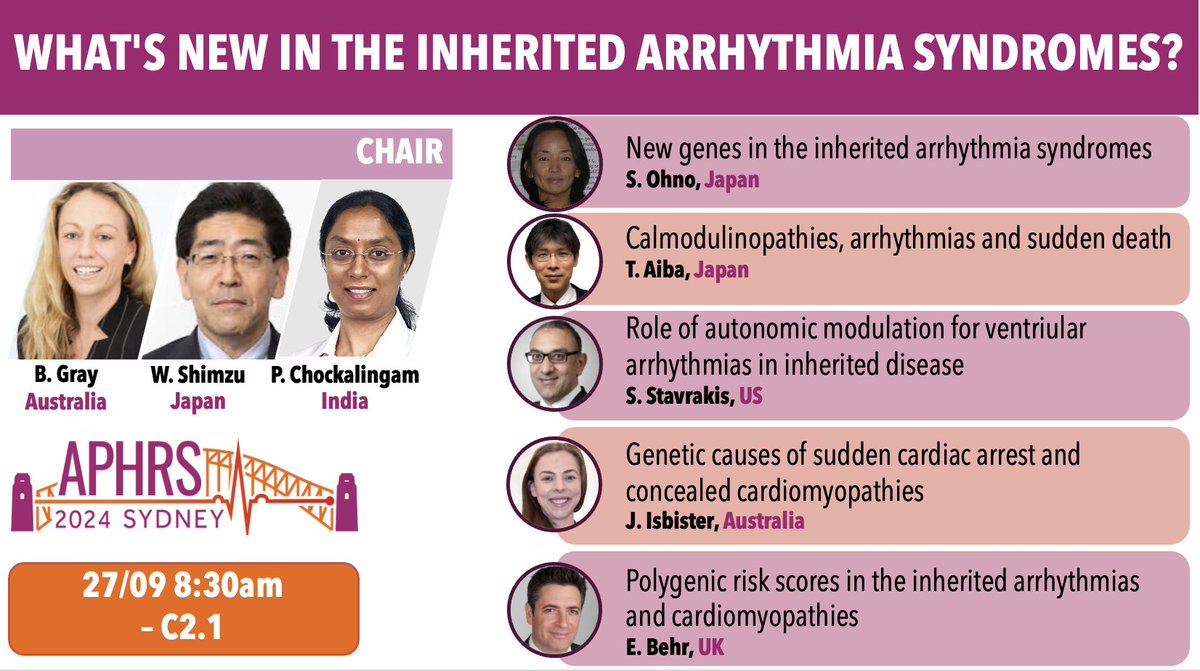 WHAT'S NEW IN THE INHERITED ARRHYTHMIA SYNDROMES?

CHAIR

B. Gray
Australia

W. Shimzu
Japan

P. Chockalingam
India

APHRS
2024 SYDNEY

27/09 8:30am
– C2.1

New genes in the inherited arrhythmia syndromes
S. Ohno, Japan

Calmodulinopathies, arrhythmias and sudden death
T. Aiba, Japan

Role of autonomic modulation for ventriular arrhythmias in inherited disease
S. Stavrakis, US

Genetic causes of sudden cardiac arrest and concealed cardiomyopathies
J. Isbister, Australia

Polygenic risk scores in the inherited arrhythmias and cardiomyopathies
E. Behr, UK